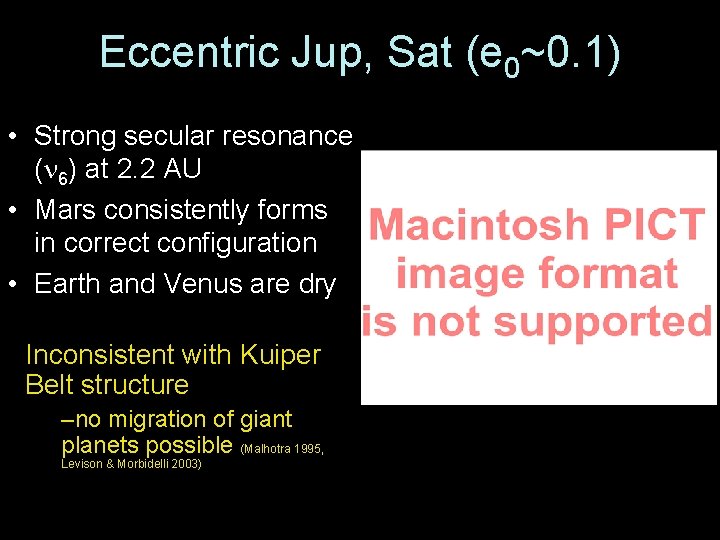 Eccentric Jup, Sat ($e_0$~0.1)

• Strong secular resonance ($\nu_6$) at 2.2 AU
• Mars consistently forms in correct configuration
• Earth and Venus are dry

Inconsistent with Kuiper Belt structure

–no migration of giant planets possible (Malhotra 1995, Levison & Morbidelli 2003)

Macintosh PICT image format is not supported